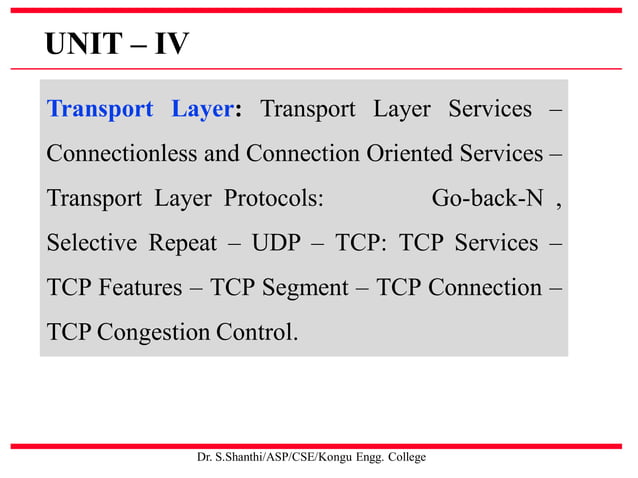 UNIT – IV

Transport Layer: Transport Layer Services – Connectionless and Connection Oriented Services – Transport Layer Protocols: Go-back-N , Selective Repeat – UDP – TCP: TCP Services – TCP Features – TCP Segment – TCP Connection – TCP Congestion Control.

Dr. S.Shanthi/ASP/CSE/Kongu Engg. College